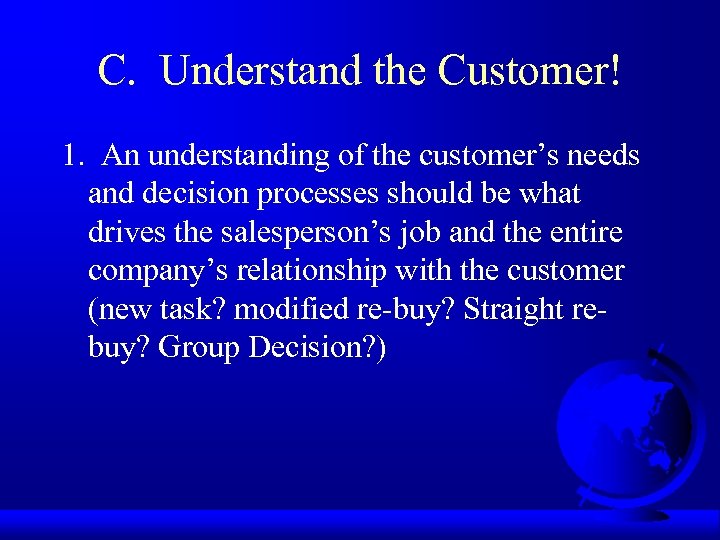 C. Understand the Customer!

1. An understanding of the customer’s needs and decision processes should be what drives the salesperson’s job and the entire company’s relationship with the customer (new task? modified re-buy? Straight re-buy? Group Decision?)